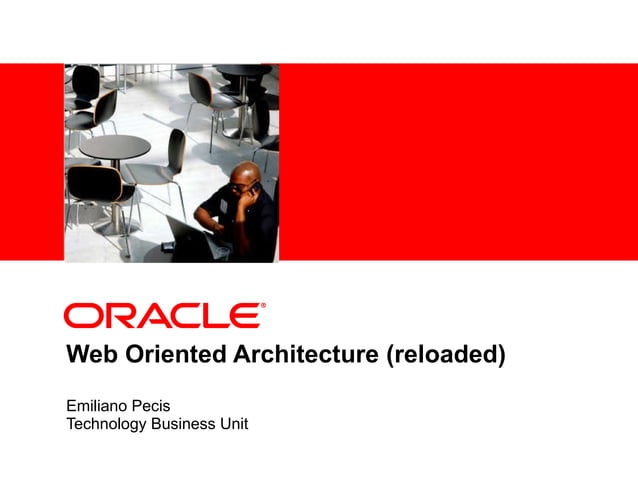 ORACLE®

Web Oriented Architecture (reloaded)

Emiliano Pecis
Technology Business Unit